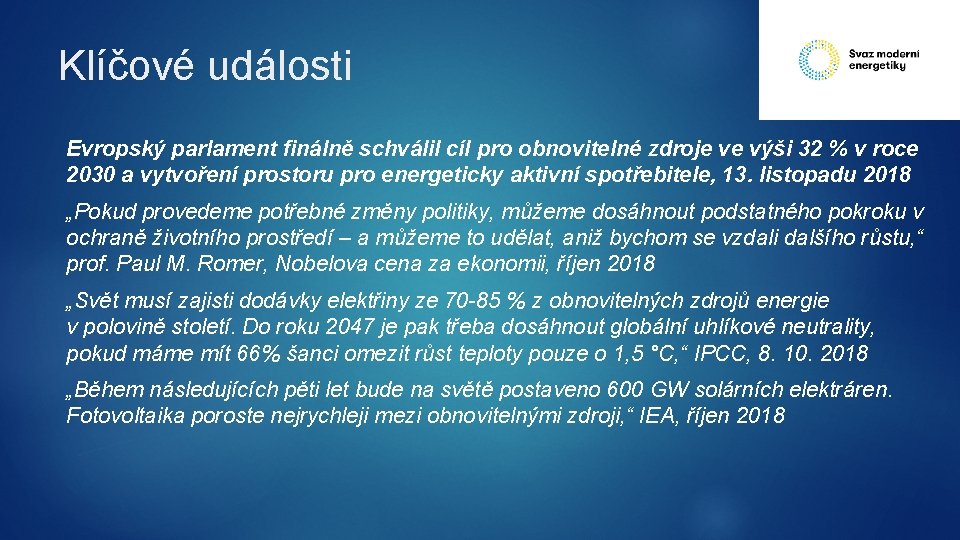 Klíčové události

Svaz moderní energetiky

Evropský parlament finálně schválil cíl pro obnovitelné zdroje ve výši 32 % v roce 2030 a vytvoření prostoru pro energeticky aktivní spotřebitele, 13. listopadu 2018

„Pokud provedeme potřebné změny politiky, můžeme dosáhnout podstatného pokroku v ochraně životního prostředí – a můžeme to udělat, aniž bychom se vzdali dalšího růstu,“ prof. Paul M. Romer, Nobelova cena za ekonomii, říjen 2018

„Svět musí zajisti dodávky elektřiny ze 70-85 % z obnovitelných zdrojů energie v polovině století. Do roku 2047 je pak třeba dosáhnout globální uhlíkové neutrality, pokud máme mít 66% šanci omezit růst teploty pouze o 1,5 °C,“ IPCC, 8. 10. 2018

„Během následujících pěti let bude na světě postaveno 600 GW solárních elektráren. Fotovoltaika poroste nejrychleji mezi obnovitelnými zdroji,“ IEA, říjen 2018